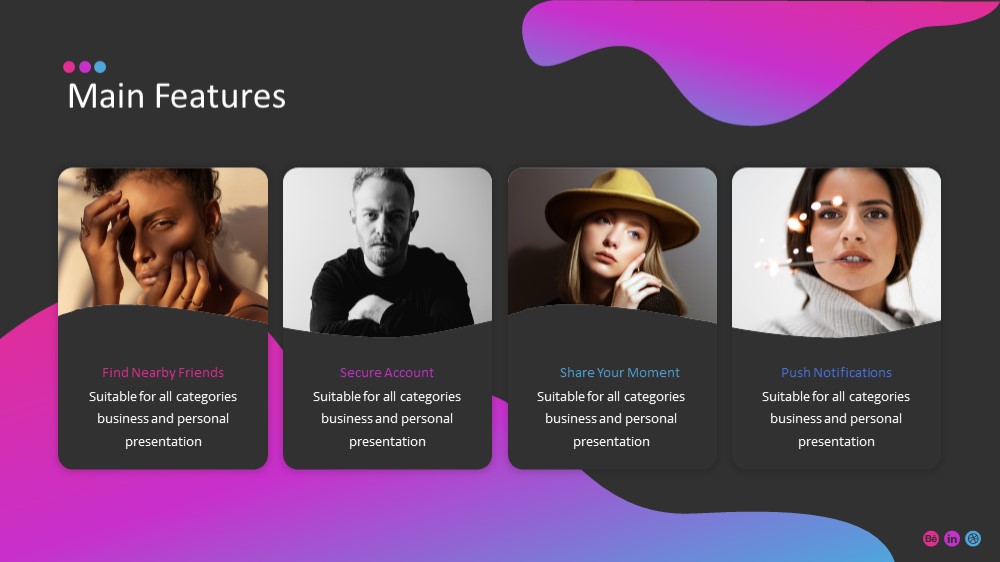 Main Features

Find Nearby Friends
Suitable for all categories business and personal presentation

Secure Account
Suitable for all categories business and personal presentation

Share Your Moment
Suitable for all categories business and personal presentation

Push Notifications
Suitable for all categories business and personal presentation

Bē in